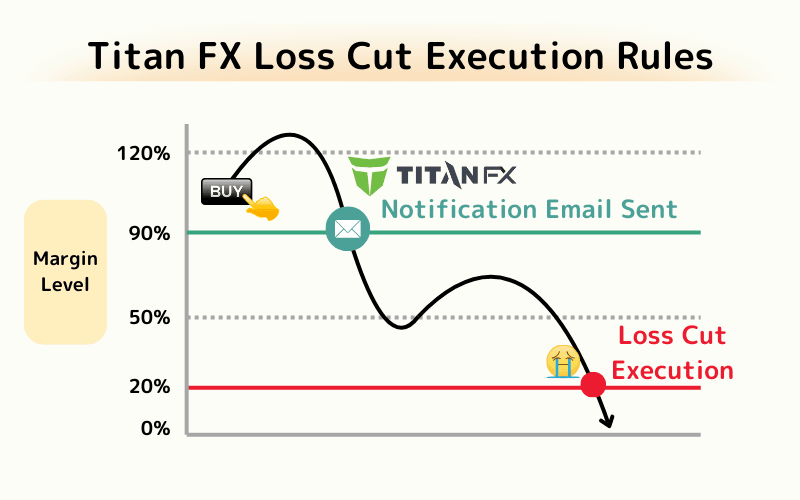 Titan FX Loss Cut Execution Rules

Margin Level

120%
90%
50%
20%
0%

BUY

TITAN FX
Notification Email Sent

Loss Cut Execution